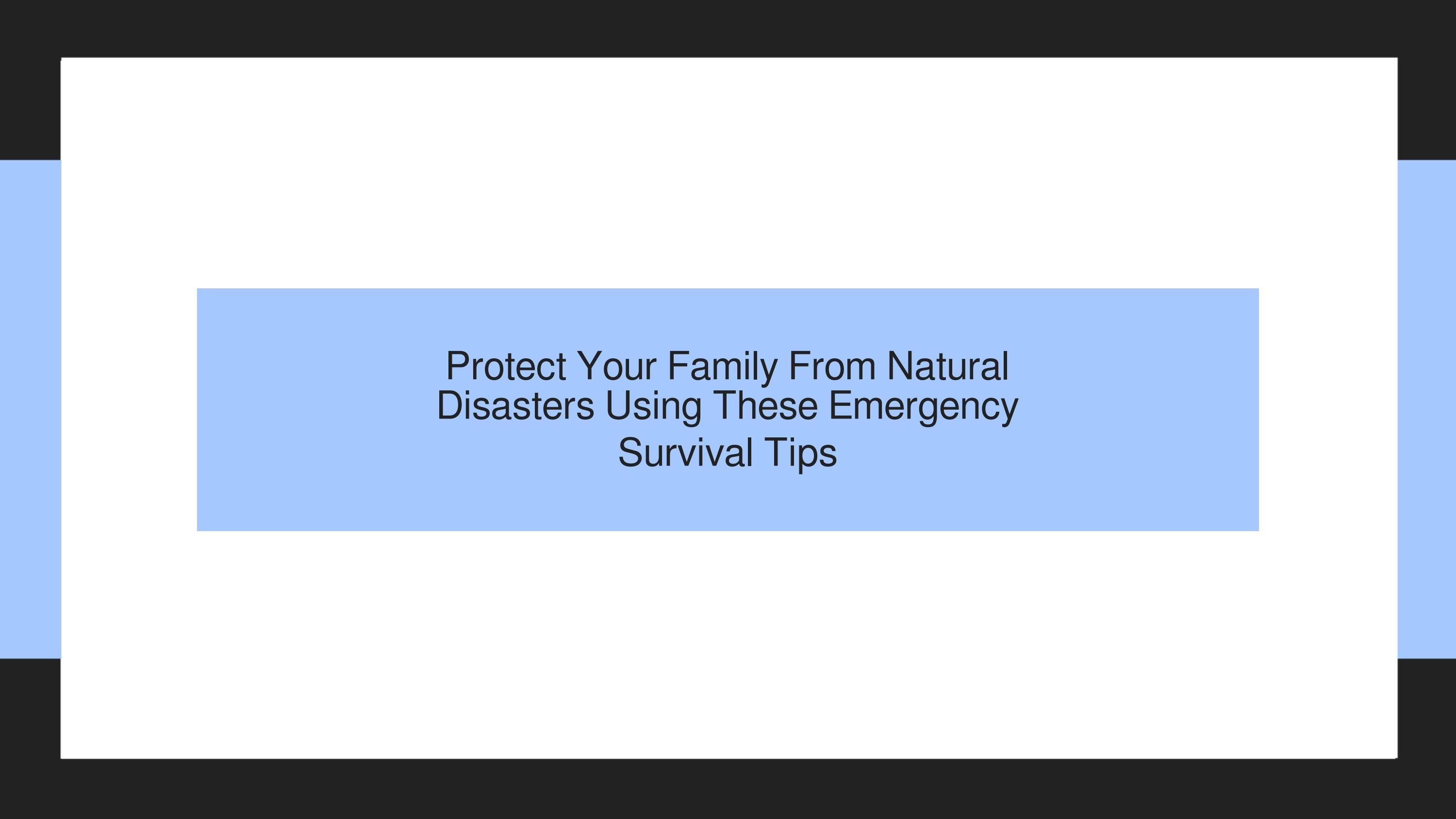 Protect Your Family From Natural Disasters Using These Emergency Survival Tips